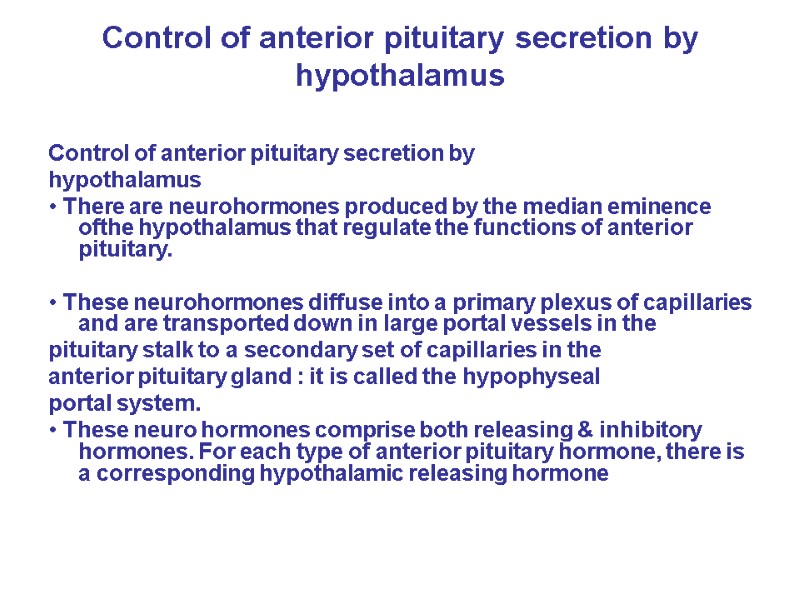 Control of anterior pituitary secretion by hypothalamus

Control of anterior pituitary secretion by hypothalamus

• There are neurohormones produced by the median eminence ofthe hypothalamus that regulate the functions of anterior pituitary.

• These neurohormones diffuse into a primary plexus of capillaries and are transported down in large portal vessels in the pituitary stalk to a secondary set of capillaries in the anterior pituitary gland : it is called the hypophyseal portal system.

• These neuro hormones comprise both releasing & inhibitory hormones. For each type of anterior pituitary hormone, there is a corresponding hypothalamic releasing hormone